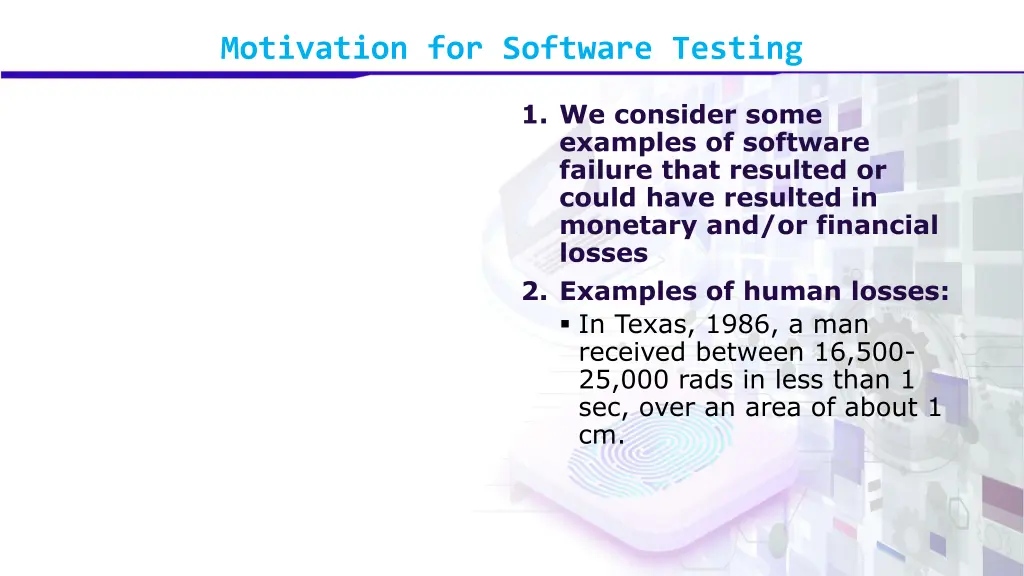 Motivation for Software Testing

1. We consider some examples of software failure that resulted or could have resulted in monetary and/or financial losses
2. Examples of human losses:
   ▪ In Texas, 1986, a man received between 16,500-25,000 rads in less than 1 sec, over an area of about 1 cm.